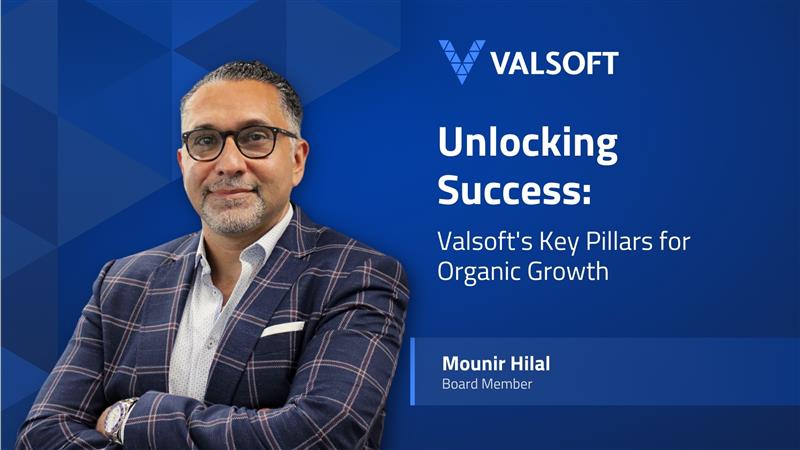 VALSOFT

Unlocking Success:

Valsoft's Key Pillars for Organic Growth

Mounir Hilal
Board Member